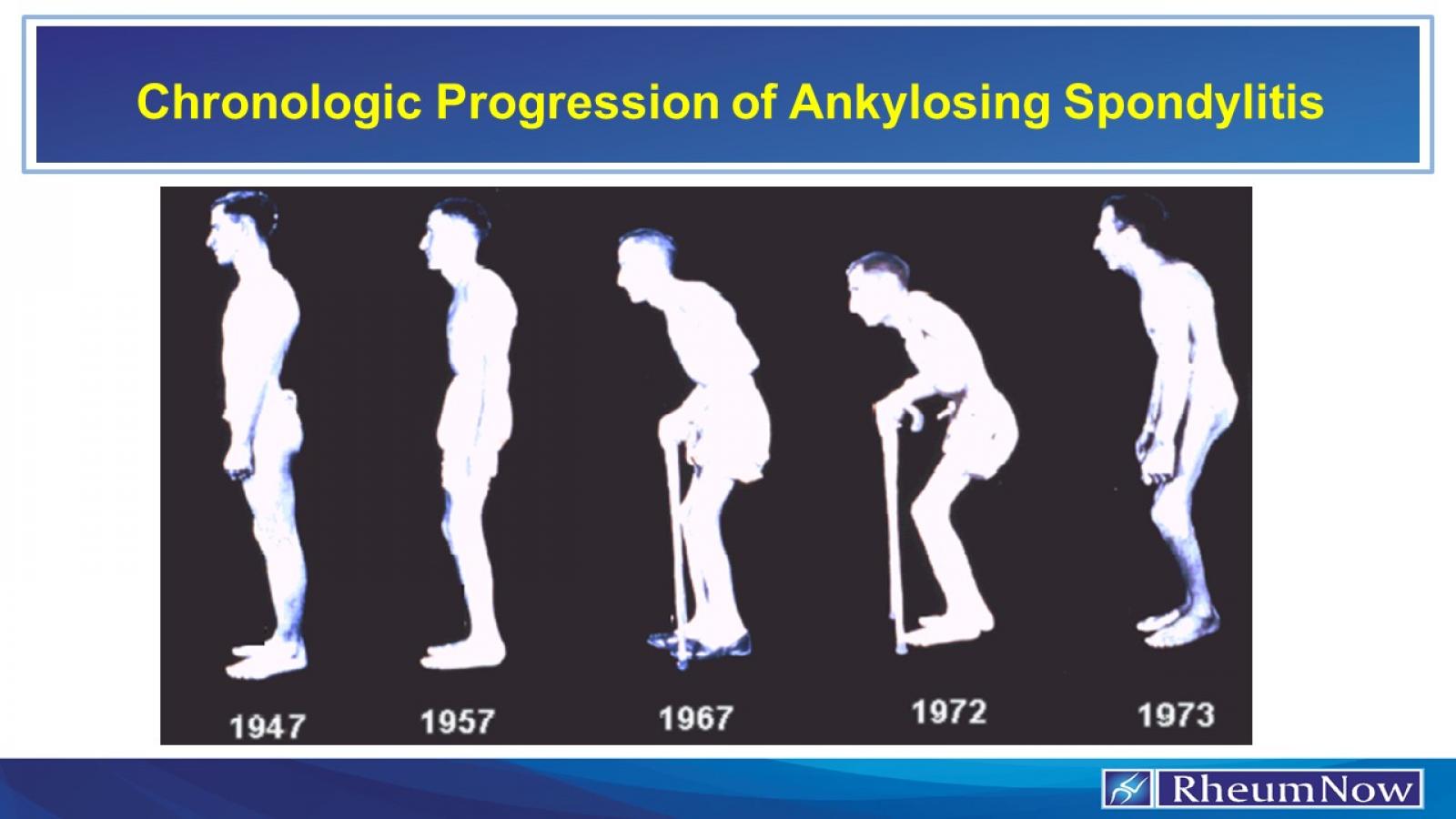 Chronologic Progression of Ankylosing Spondylitis

1947 1957 1967 1972 1973

RheumNow